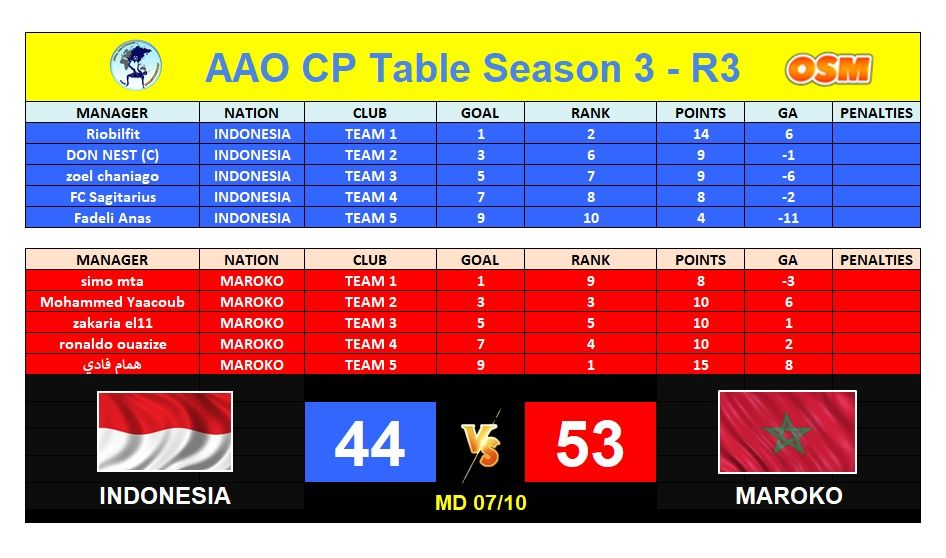 AAO CP Table Season 3 - R3

OSM

| MANAGER | NATION | CLUB | GOAL | RANK | POINTS | GA | PENALTIES |
|---|---|---|---|---|---|---|---|
| Riobilfit | INDONESIA | TEAM 1 | 1 | 2 | 14 | 6 | |
| DON NEST (C) | INDONESIA | TEAM 2 | 3 | 6 | 9 | -1 | |
| zoel chaniago | INDONESIA | TEAM 3 | 5 | 7 | 9 | -6 | |
| FC Sagitarius | INDONESIA | TEAM 4 | 7 | 8 | 8 | -2 | |
| Fadeli Anas | INDONESIA | TEAM 5 | 9 | 10 | 4 | -11 | |

| MANAGER | NATION | CLUB | GOAL | RANK | POINTS | GA | PENALTIES |
|---|---|---|---|---|---|---|---|
| simo mta | MAROKO | TEAM 1 | 1 | 9 | 8 | -3 | |
| Mohammed Yaacoub | MAROKO | TEAM 2 | 3 | 3 | 10 | 6 | |
| zakaria el11 | MAROKO | TEAM 3 | 5 | 5 | 10 | 1 | |
| ronaldo ouazize | MAROKO | TEAM 4 | 7 | 4 | 10 | 2 | |
| همام فادي | MAROKO | TEAM 5 | 9 | 1 | 15 | 8 | |

44 VS 53

INDONESIA

MD 07/10

MAROKO